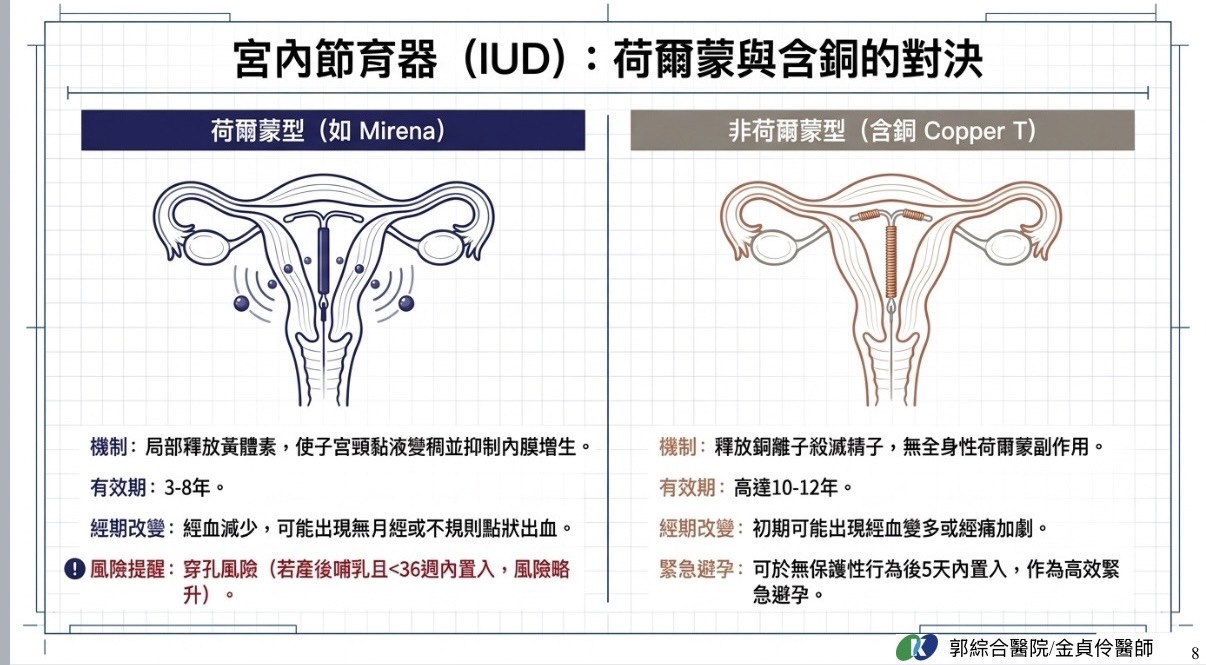 宮內節育器（IUD）：荷爾蒙與含銅的對決

荷爾蒙型（如 Mirena）

機制：局部釋放黃體素，使子宮頸黏液變稠並抑制內膜增生。

有效期：3-8年。

經期改變：經血減少，可能出現無月經或不規則點狀出血。

風險提醒：穿孔風險（若產後哺乳且<36週內置入，風險略升）。

非荷爾蒙型（含銅 Copper T）

機制：釋放銅離子殺滅精子，無全身性荷爾蒙副作用。

有效期：高達10-12年。

經期改變：初期可能出現經血變多或經痛加劇。

緊急避孕：可於無保護性行為後5天內置入，作為高效緊急避孕。

郭綜合醫院/金貞伶醫師

8